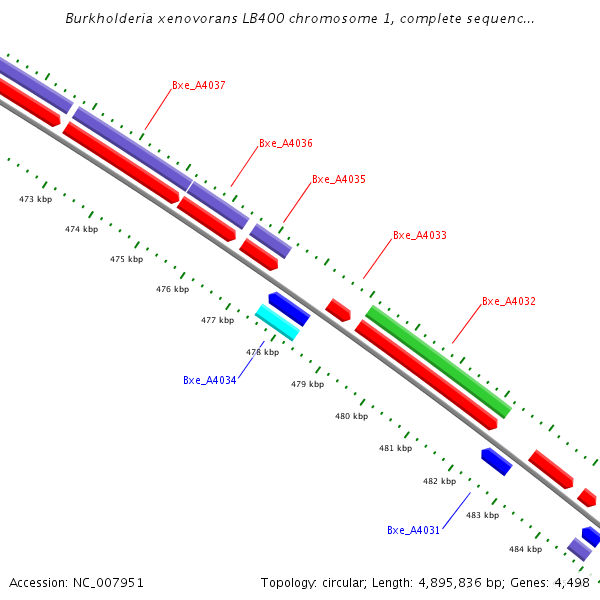 Burkholderia xenovorans LB400 chromosome 1, complete sequenc...

Bxe_A4037

Bxe_A4036

Bxe_A4035

Bxe_A4033

Bxe_A4032

473 kbp

474 kbp

475 kbp

476 kbp

477 kbp

478 kbp

Bxe_A4034

479 kbp

480 kbp

481 kbp

482 kbp

483 kbp

Bxe_A4031

484 kbp

Accession: NC_007951

Topology: circular; Length: 4,895,836 bp; Genes: 4,498